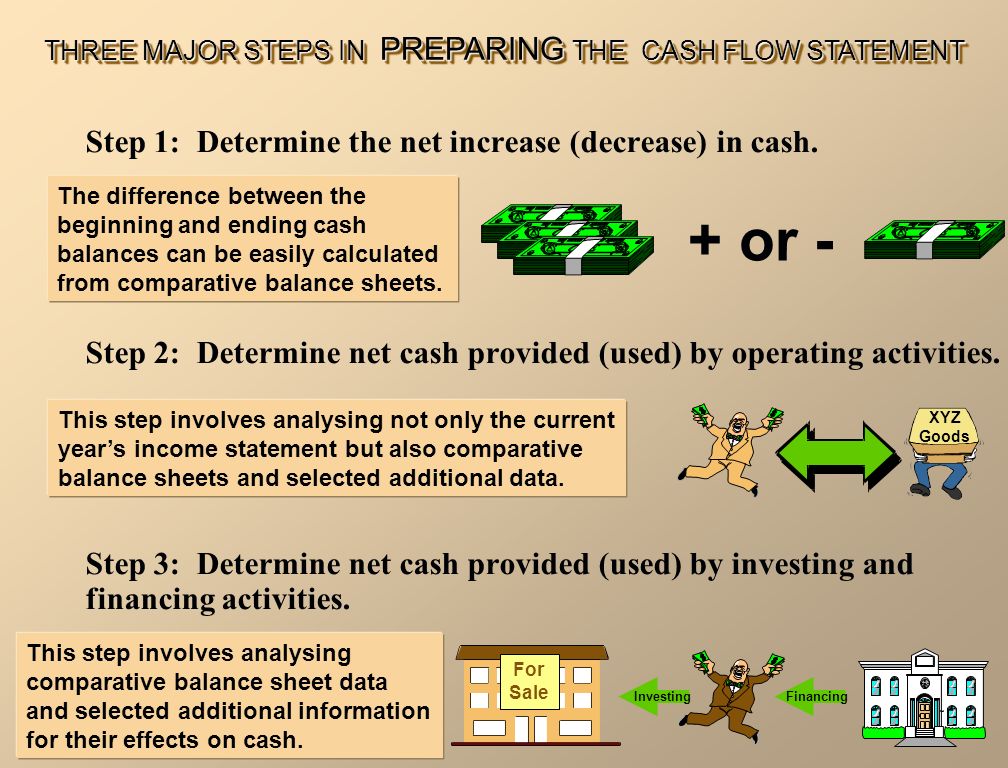 THREE MAJOR STEPS IN PREPARING THE CASH FLOW STATEMENT

Step 1: Determine the net increase (decrease) in cash.

The difference between the beginning and ending cash balances can be easily calculated from comparative balance sheets.

+ or -

Step 2: Determine net cash provided (used) by operating activities.

This step involves analysing not only the current year's income statement but also comparative balance sheets and selected additional data.

XYZ Goods

Step 3: Determine net cash provided (used) by investing and financing activities.

This step involves analysing comparative balance sheet data and selected additional information for their effects on cash.

For Sale

Investing

Financing